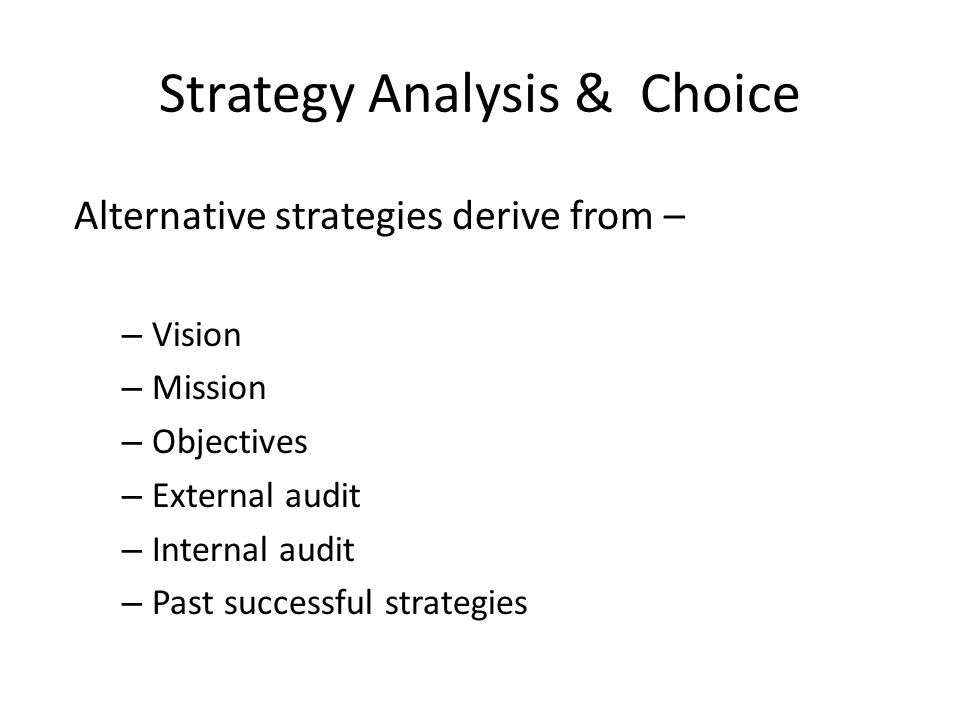 Strategy Analysis & Choice

Alternative strategies derive from –

– Vision
– Mission
– Objectives
– External audit
– Internal audit
– Past successful strategies